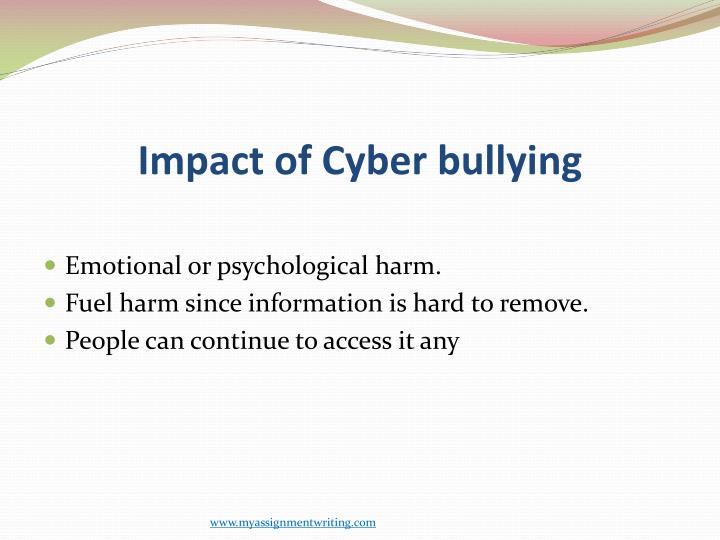 Impact of Cyber bullying

- Emotional or psychological harm.
- Fuel harm since information is hard to remove.
- People can continue to access it any

www.myassignmentwriting.com